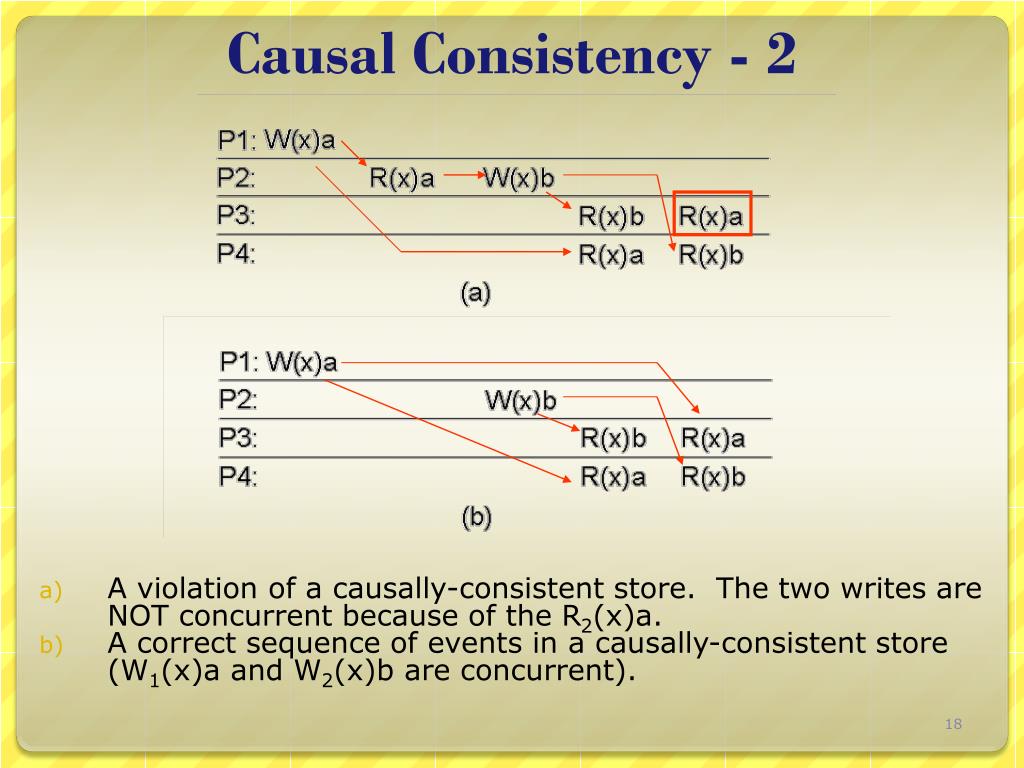 Causal Consistency - 2

P1: W(x)a
P2: R(x)a W(x)b
P3: R(x)b R(x)a
P4: R(x)a R(x)b

(a)

P1: W(x)a
P2: W(x)b
P3: R(x)b R(x)a
P4: R(x)a R(x)b

(b)

a) A violation of a causally-consistent store. The two writes are NOT concurrent because of the $R_2$(x)a.

b) A correct sequence of events in a causally-consistent store ($W_1$(x)a and $W_2$(x)b are concurrent).

18